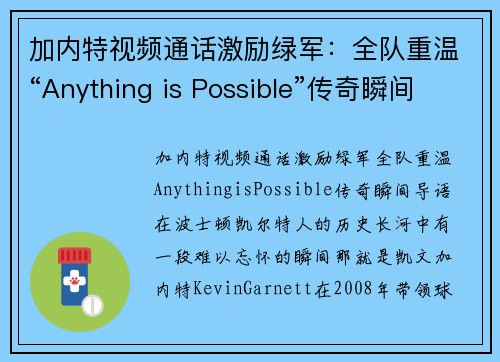 加内特视频通话激励绿军：全队重温“Anything is Possible”传奇瞬间

加内特视频通话激励绿军全队重温AnythingisPossible传奇瞬间导语在波士顿凯尔特人的历史长河中有一段难以忘怀的瞬间那就是凯文加内特KevinGarnett在2008年带领球